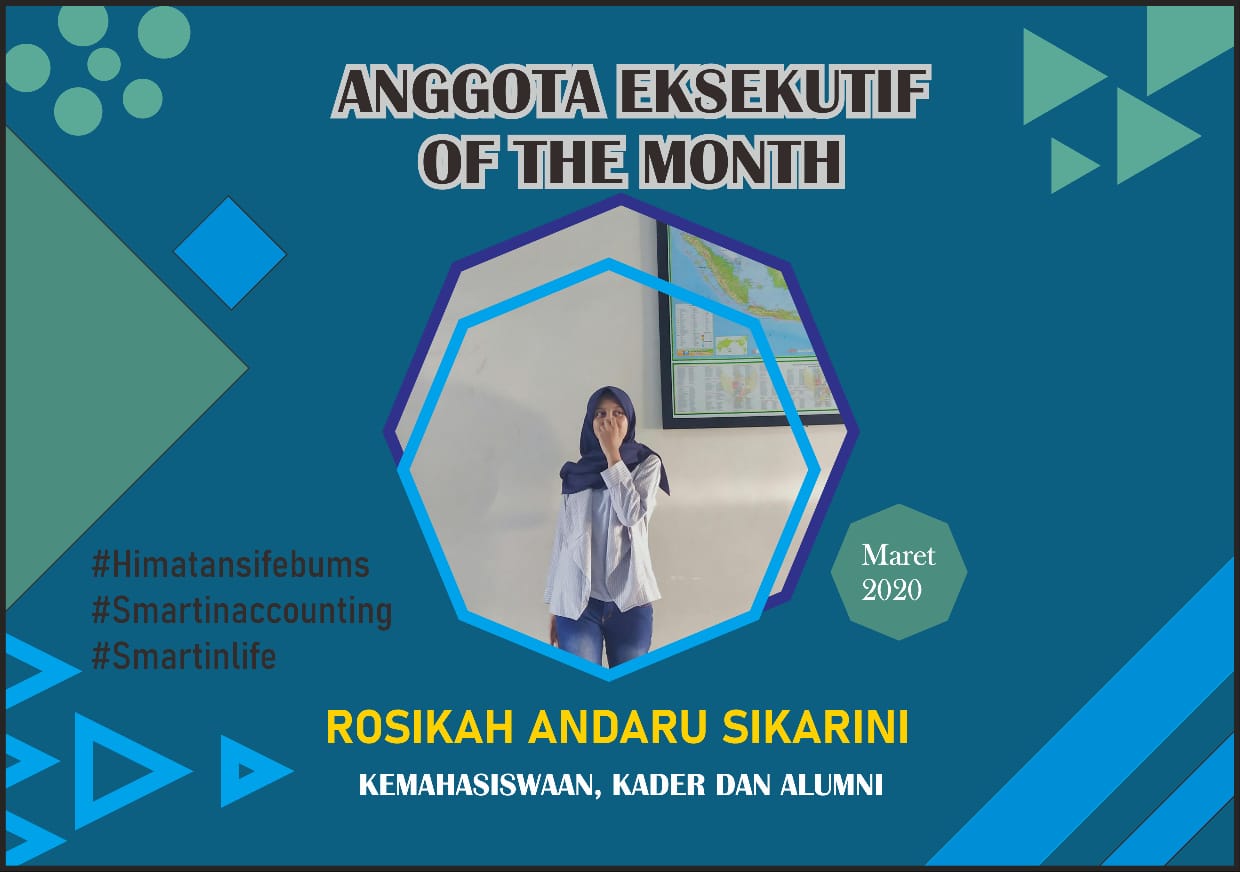 ANGGOTA EKSEKUTIF OF THE MONTH

#Himatansifebums
#Smartinaccounting
#Smartinlife

Maret 2020

ROSIKAH ANDARU SIKARINI

KEMAHASISWAAN, KADER DAN ALUMNI